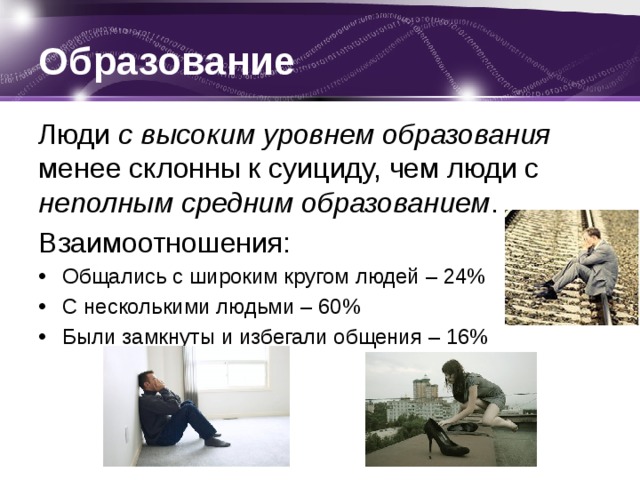 Образование

Люди с высоким уровнем образования менее склонны к суициду, чем люди с неполным средним образованием.

Взаимоотношения:

• Общались с широким кругом людей – 24%
• С несколькими людьми – 60%
• Были замкнуты и избегали общения – 16%